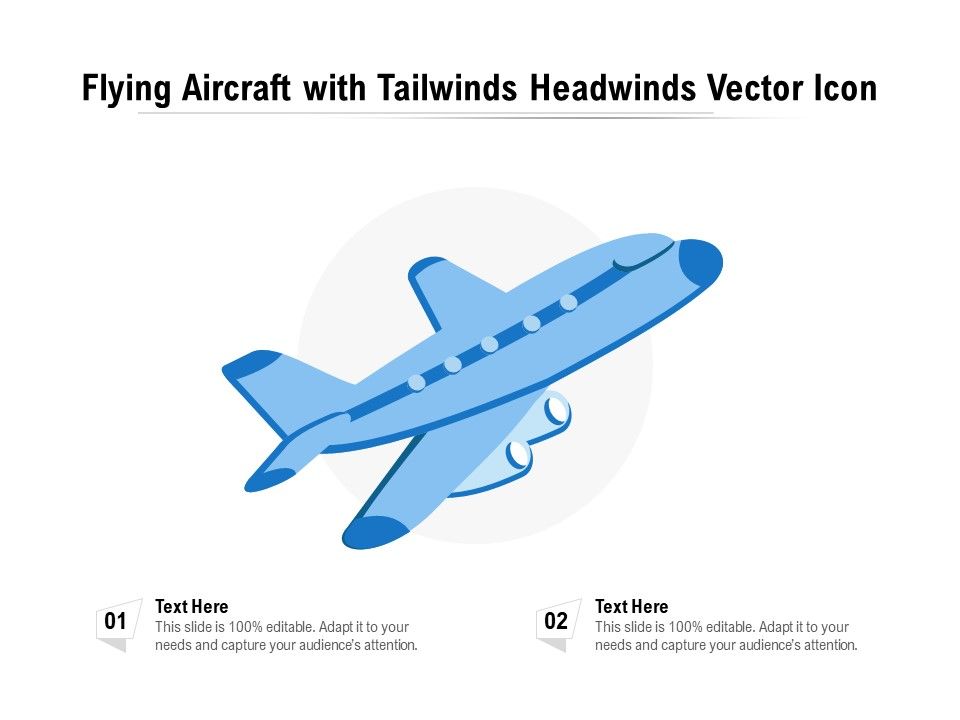 Flying Aircraft with Tailwinds Headwinds Vector Icon

01

Text Here
This slide is 100% editable. Adapt it to your needs and capture your audience's attention.

02

Text Here
This slide is 100% editable. Adapt it to your needs and capture your audience's attention.